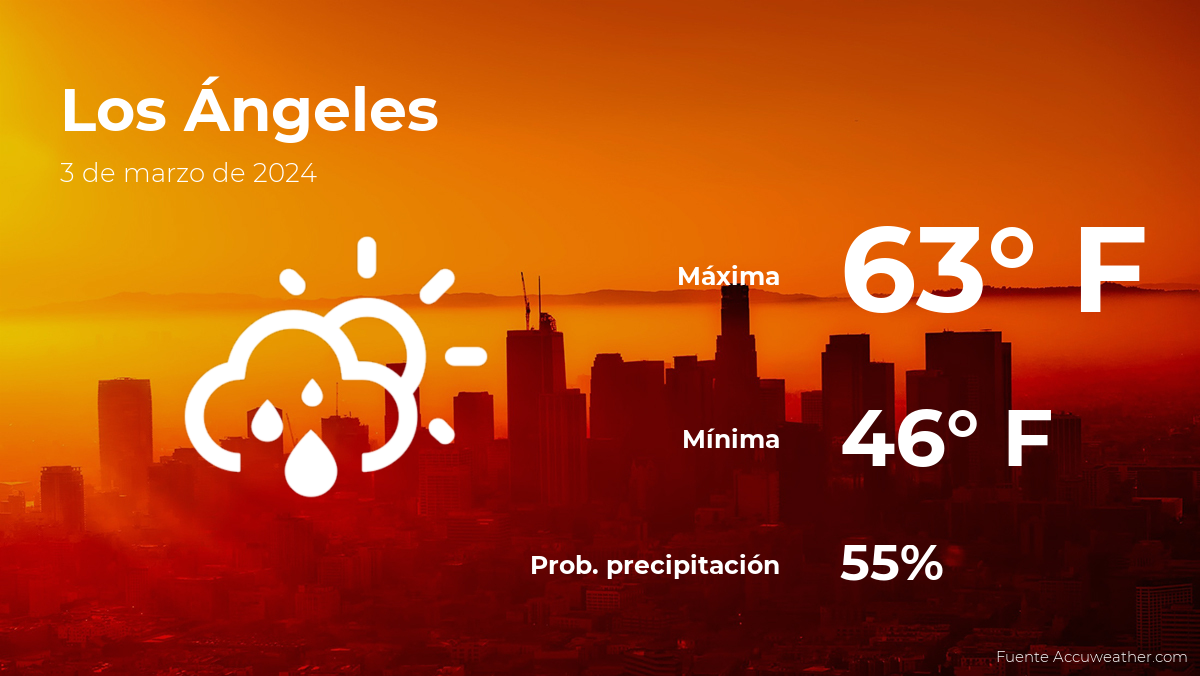 Los Ángeles

3 de marzo de 2024

Máxima 63° F

Mínima 46° F

Prob. precipitación 55%

Fuente Accuweather.com